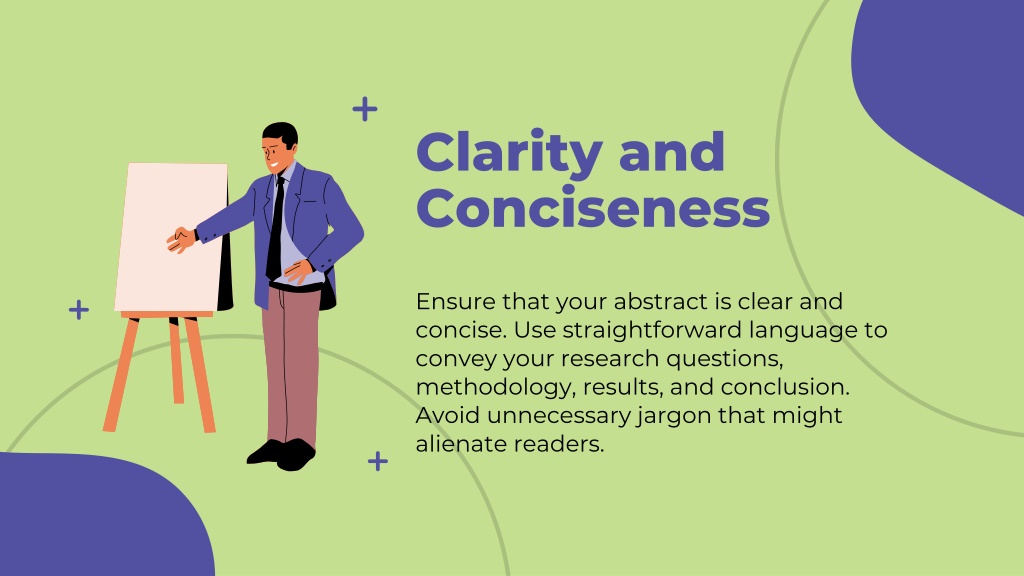 Clarity and Conciseness

Ensure that your abstract is clear and concise. Use straightforward language to convey your research questions, methodology, results, and conclusion. Avoid unnecessary jargon that might alienate readers.